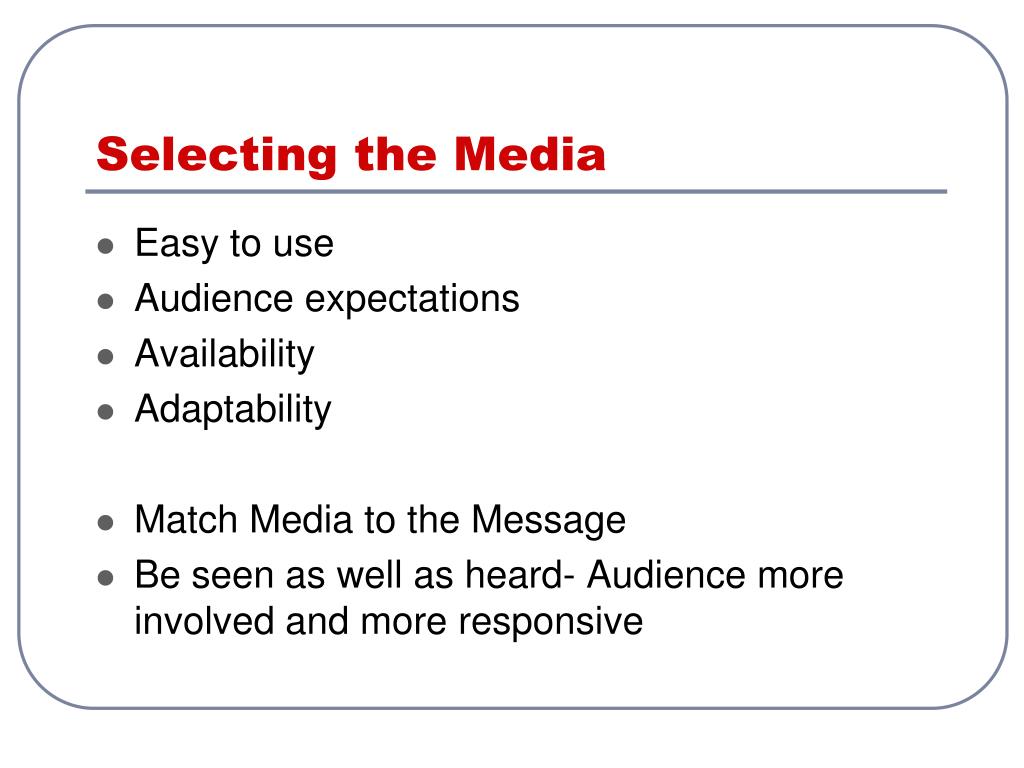 Selecting the Media

- Easy to use
- Audience expectations
- Availability
- Adaptability

- Match Media to the Message
- Be seen as well as heard- Audience more involved and more responsive